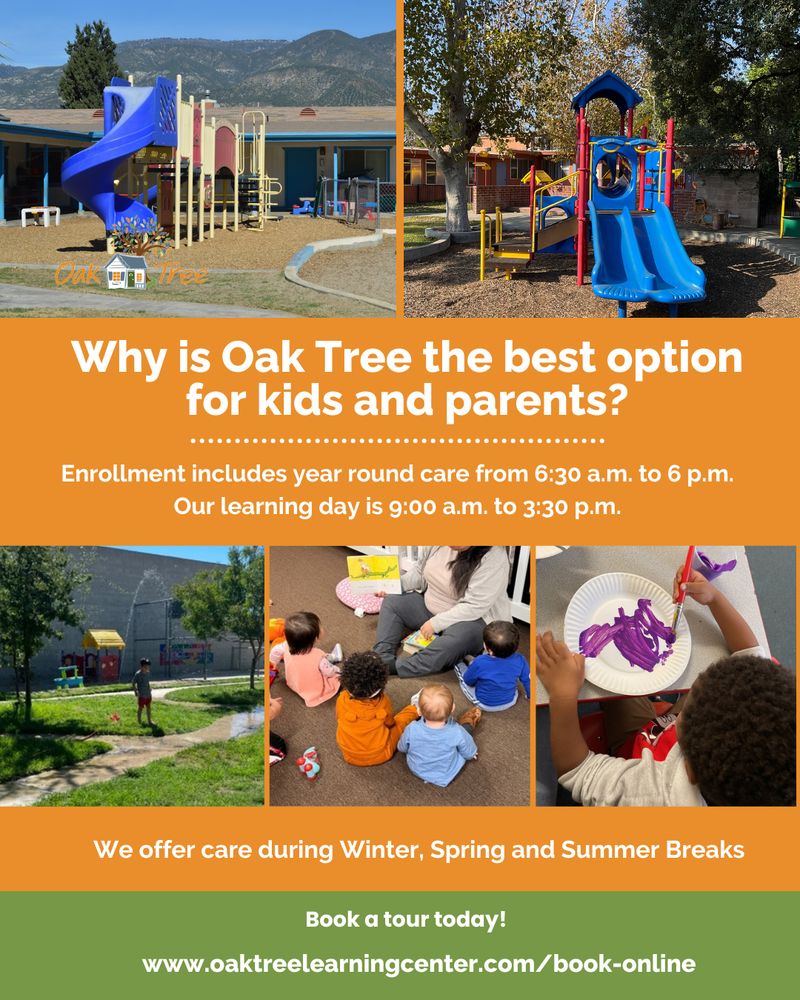 Oak Tree

Why is Oak Tree the best option for kids and parents?

Enrollment includes year round care from 6:30 a.m. to 6 p.m.
Our learning day is 9:00 a.m. to 3:30 p.m.

We offer care during Winter, Spring and Summer Breaks

Book a tour today!

www.oaktreelearningcenter.com/book-online